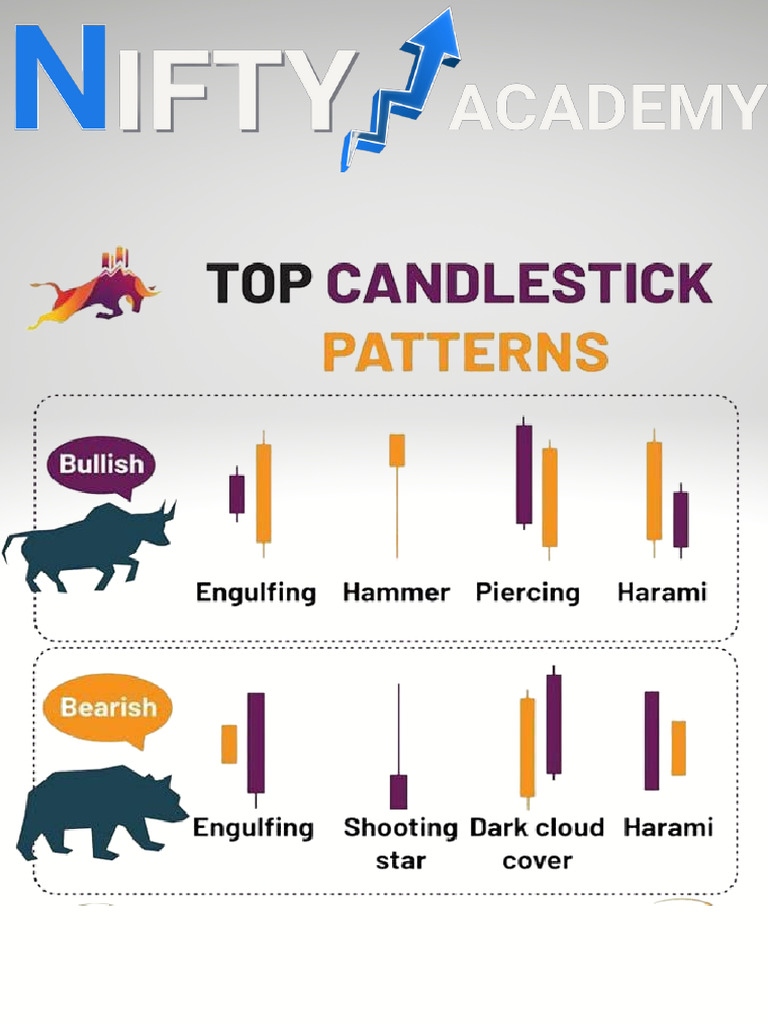 NIFTY ACADEMY

TOP CANDLESTICK PATTERNS

Bullish

Engulfing Hammer Piercing Harami

Bearish

Engulfing Shooting star Dark cloud cover Harami